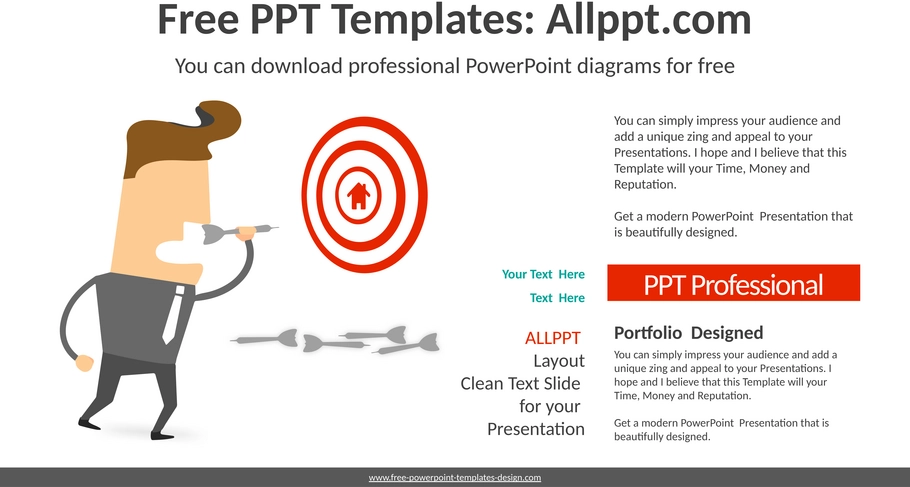 Free PPT Templates: Allppt.com

You can download professional PowerPoint diagrams for free

You can simply impress your audience and add a unique zing and appeal to your Presentations. I hope and I believe that this Template will your Time, Money and Reputation.

Get a modern PowerPoint Presentation that is beautifully designed.

Your Text Here

Text Here

PPT Professional

ALLPPT
Layout
Clean Text Slide
for your
Presentation

Portfolio Designed

You can simply impress your audience and add a unique zing and appeal to your Presentations. I hope and I believe that this Template will your Time, Money and Reputation.

Get a modern PowerPoint Presentation that is beautifully designed.

www.free-powerpoint-templates-design.com